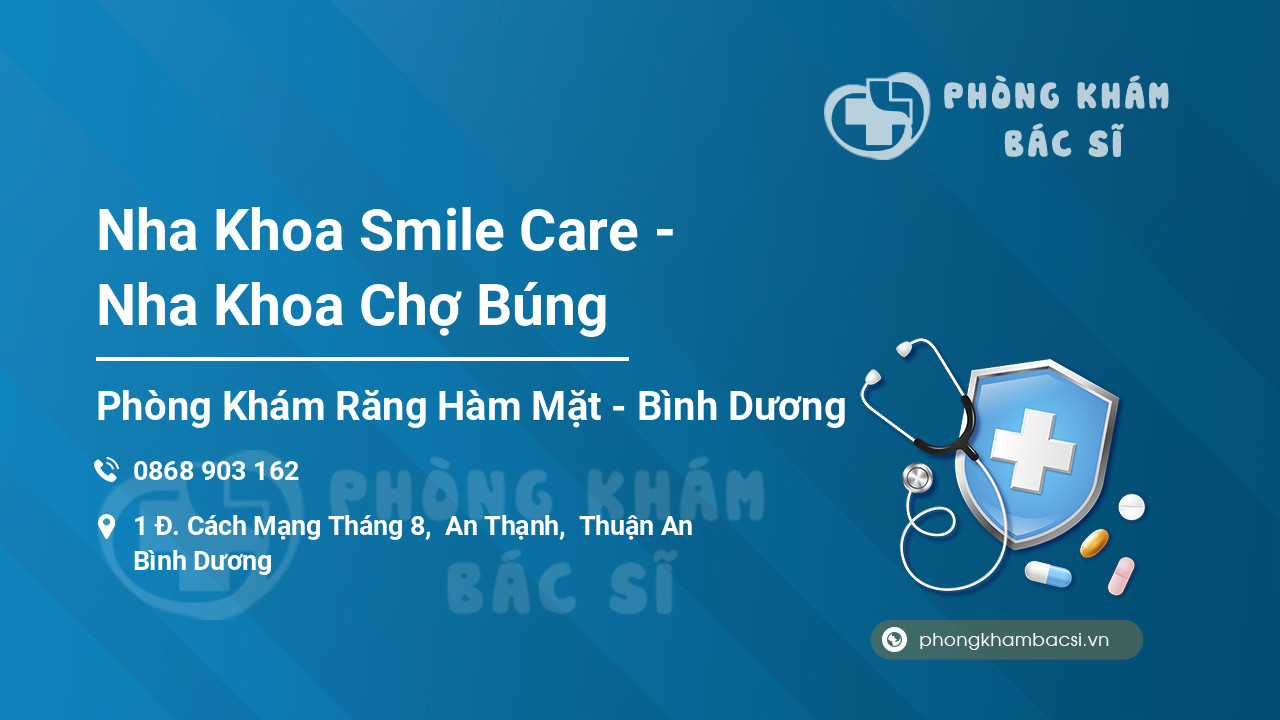 PHÒNG KHÁM BÁC SĨ

Nha Khoa Smile Care - Nha Khoa Chợ Búng

Phòng Khám Răng Hàm Mặt - Bình Dương

0868 903 162

1 Đ. Cách Mạng Tháng 8, An Thạnh, Thuận An Bình Dương

PHÒNG KHÁM BÁC SĨ

phongkhambacsi.vn